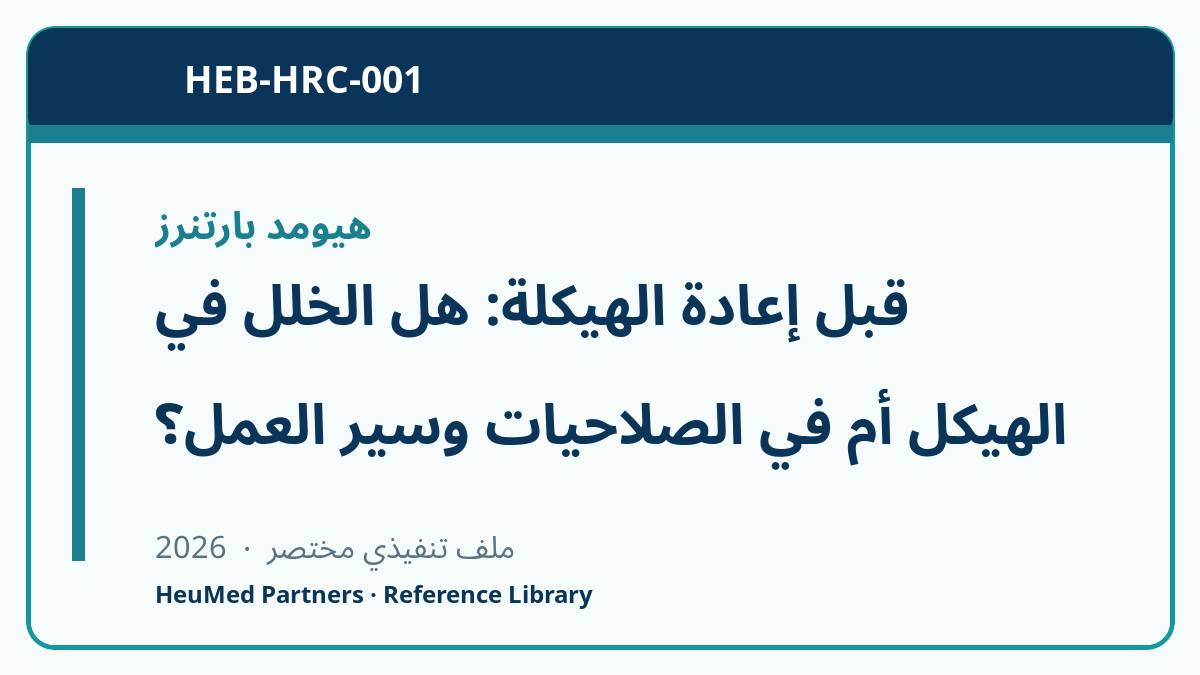 HEB-HRC-001

هيومد بارتنرز

قبل إعادة الهيكلة: هل الخلل في الهيكل أم في الصلاحيات وسير العمل؟

ملف تنفيذي مختصر · 2026

HeuMed Partners · Reference Library